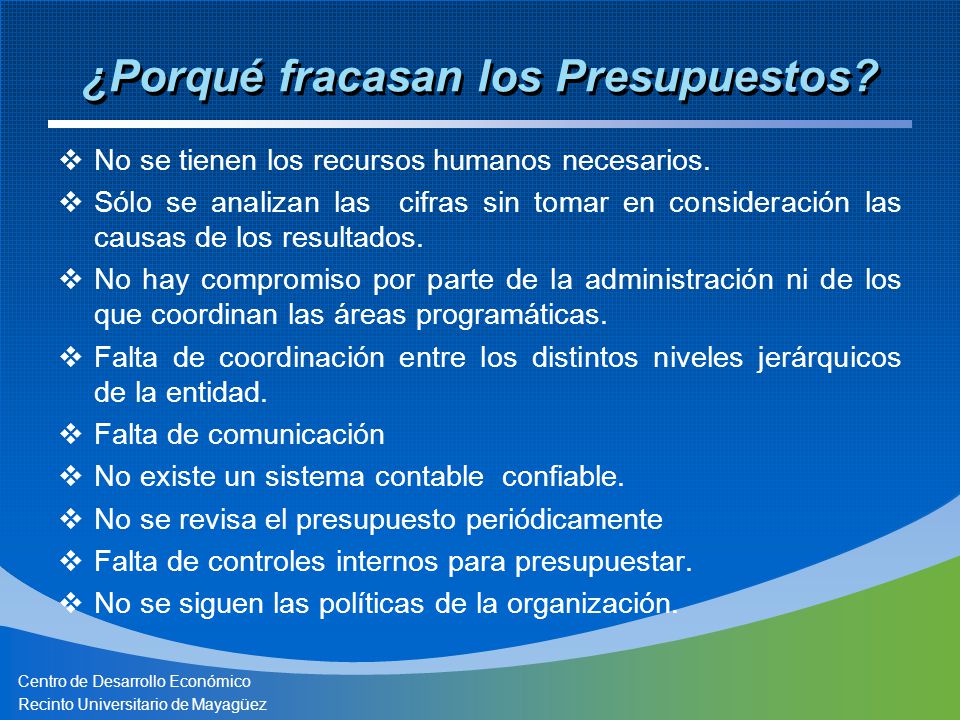 ¿Porqué fracasan los Presupuestos?

❖ No se tienen los recursos humanos necesarios.
❖ Sólo se analizan las cifras sin tomar en consideración las causas de los resultados.
❖ No hay compromiso por parte de la administración ni de los que coordinan las áreas programáticas.
❖ Falta de coordinación entre los distintos niveles jerárquicos de la entidad.
❖ Falta de comunicación
❖ No existe un sistema contable confiable.
❖ No se revisa el presupuesto periódicamente
❖ Falta de controles internos para presupuestar.
❖ No se siguen las políticas de la organización.

Centro de Desarrollo Económico
Recinto Universitario de Mayagüez